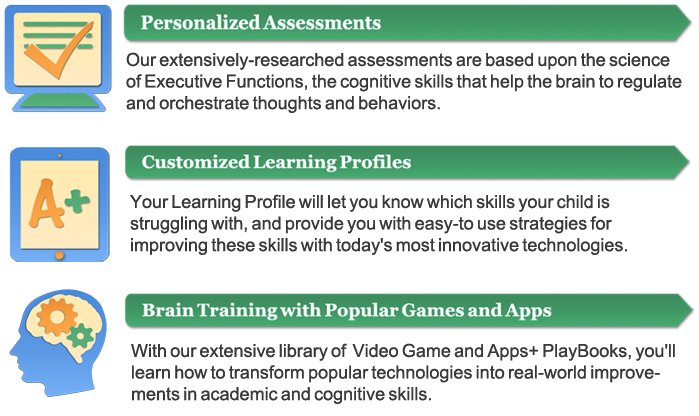 Personalized Assessments

Our extensively-researched assessments are based upon the science of Executive Functions, the cognitive skills that help the brain to regulate and orchestrate thoughts and behaviors.

A+

Customized Learning Profiles

Your Learning Profile will let you know which skills your child is struggling with, and provide you with easy-to use strategies for improving these skills with today's most innovative technologies.

Brain Training with Popular Games and Apps

With our extensive library of Video Game and Apps+ PlayBooks, you'll learn how to transform popular technologies into real-world improvements in academic and cognitive skills.